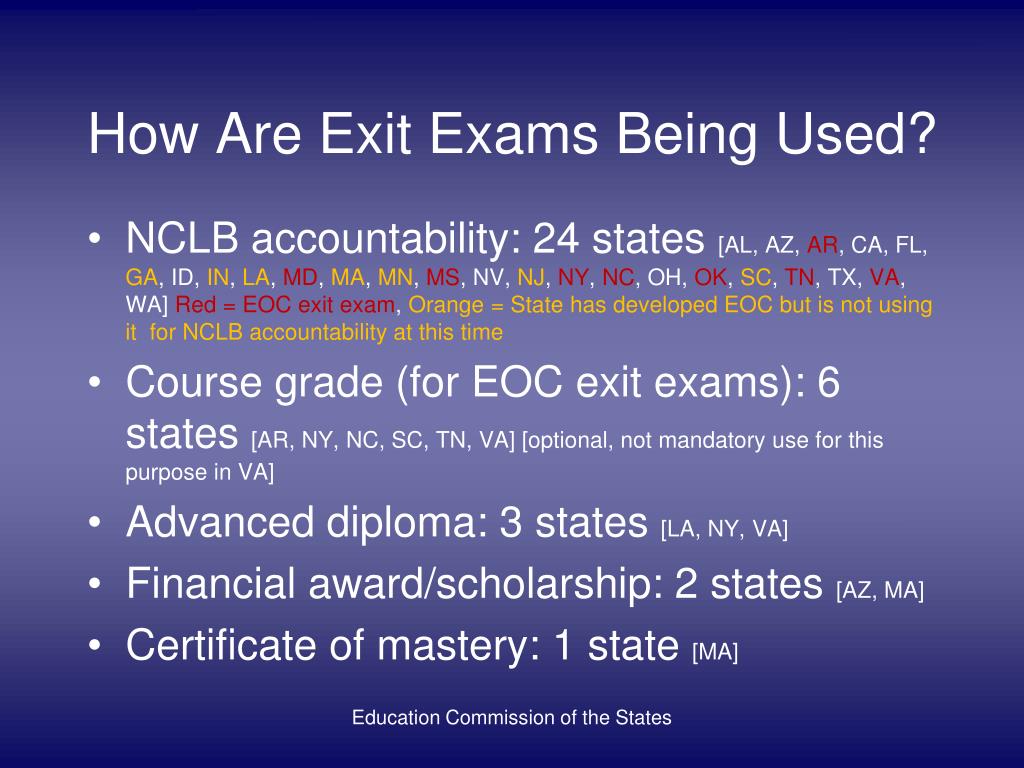 How Are Exit Exams Being Used?

• NCLB accountability: 24 states [AL, AZ, AR, CA, FL, GA, ID, IN, LA, MD, MA, MN, MS, NV, NJ, NY, NC, OH, OK, SC, TN, TX, VA, WA] Red = EOC exit exam, Orange = State has developed EOC but is not using it for NCLB accountability at this time

• Course grade (for EOC exit exams): 6 states [AR, NY, NC, SC, TN, VA] [optional, not mandatory use for this purpose in VA]

• Advanced diploma: 3 states [LA, NY, VA]

• Financial award/scholarship: 2 states [AZ, MA]

• Certificate of mastery: 1 state [MA]

Education Commission of the States